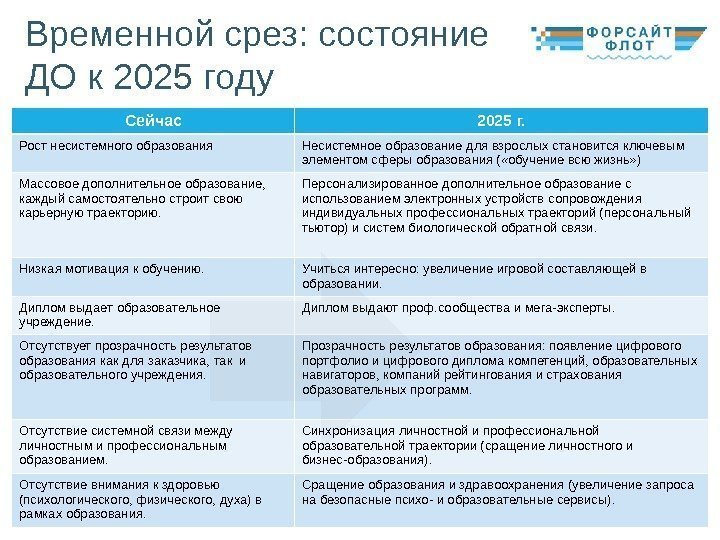 Временной срез: состояние ДО к 2025 году

ФОРСАЙТ ФЛОТ

| Сейчас | 2025 г. |
|---|---|
| Рост несистемного образования | Несистемное образование для взрослых становится ключевым элементом сферы образования («обучение всю жизнь») |
| Массовое дополнительное образование, каждый самостоятельно строит свою карьерную траекторию. | Персонализированное дополнительное образование с использованием электронных устройств сопровождения индивидуальных профессиональных траекторий (персональный тьютор) и систем биологической обратной связи. |
| Низкая мотивация к обучению. | Учиться интересно: увеличение игровой составляющей в образовании. |
| Диплом выдает образовательное учреждение. | Диплом выдают проф.сообщества и мега-эксперты. |
| Отсутствует прозрачность результатов образования как для заказчика, так и образовательного учреждения. | Прозрачность результатов образования: появление цифрового портфолио и цифрового диплома компетенций, образовательных навигаторов, компаний рейтингования и страхования образовательных программ. |
| Отсутствие системной связи между личностным и профессиональным образованием. | Синхронизация личностной и профессиональной образовательной траектории (сращение личностного и бизнес-образования). |
| Отсутствие внимания к здоровью (психологического, физического, духа) в рамках образования. | Сращение образования и здравоохранения (увеличение запроса на безопасные психо- и образовательные сервисы). |